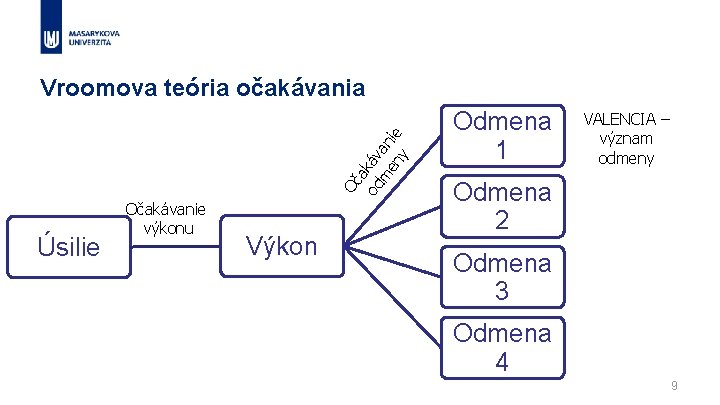 MASARYKOVA UNIVERZITA

Vroomova teória očakávania

Úsilie

Očakávanie výkonu

Výkon

Očakávanie odmeny

Odmena 1

Odmena 2

Odmena 3

Odmena 4

VALENCIA – význam odmeny

9